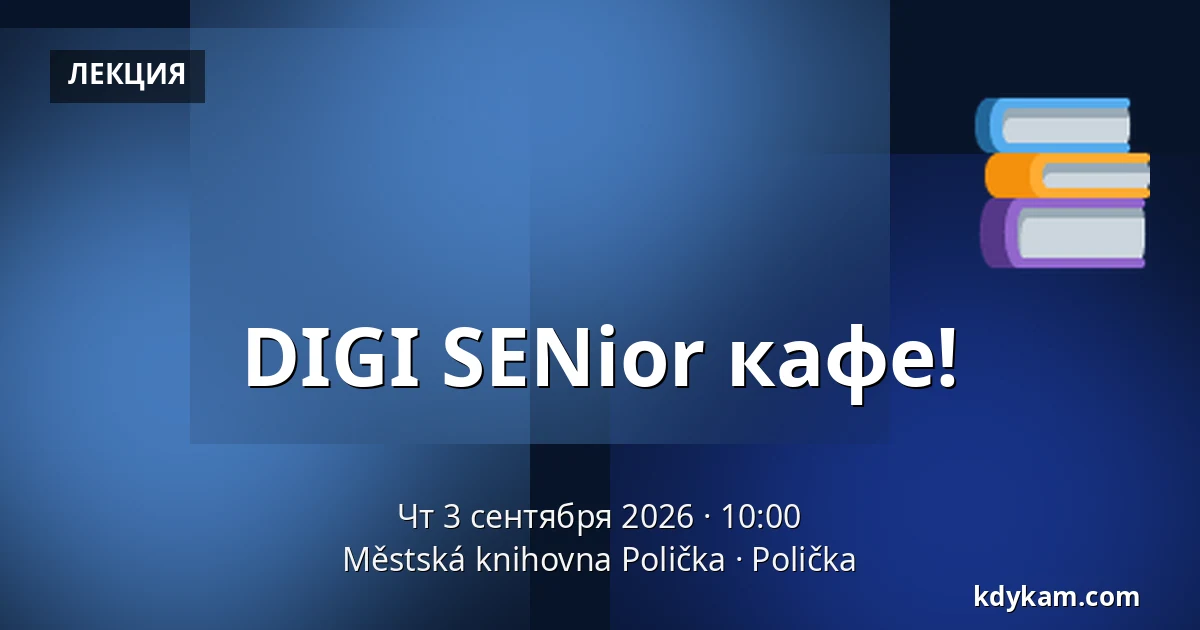 ЛЕКЦИЯ

DIGI SENior кафе!

Чт 3 сентября 2026 · 10:00
Městská knihovna Polička · Polička

kdykam.com